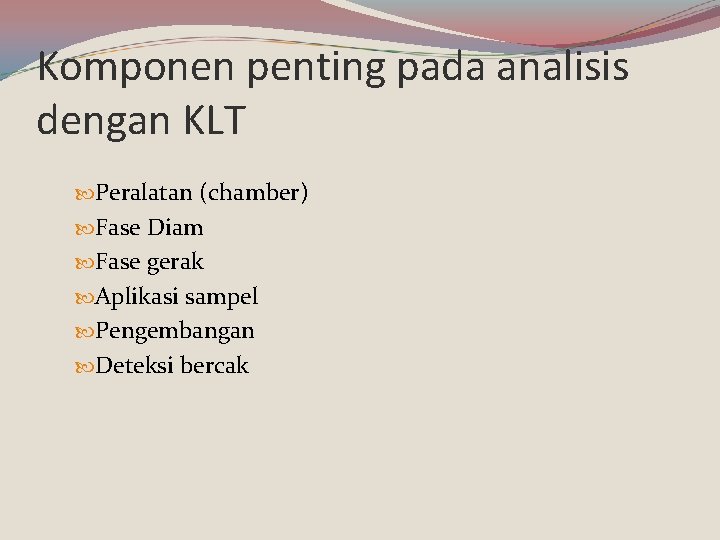 Komponen penting pada analisis dengan KLT

Peralatan (chamber)
Fase Diam
Fase gerak
Aplikasi sampel
Pengembangan
Deteksi bercak